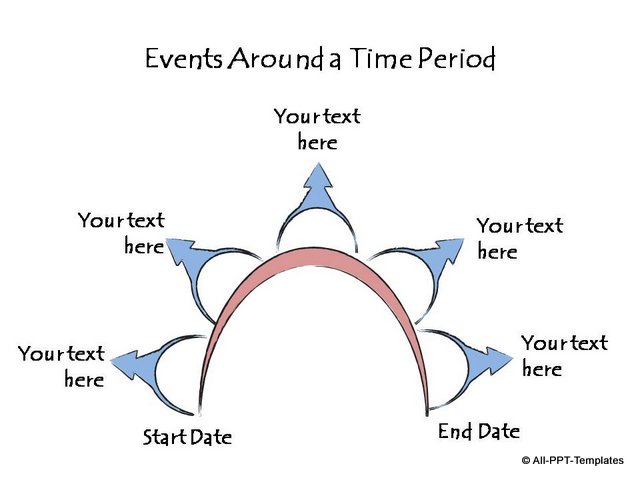 Events Around a Time Period

Your text here

Your text here

Your text here

Your text here

Your text here

Start Date

End Date

© All-PPT-Templates